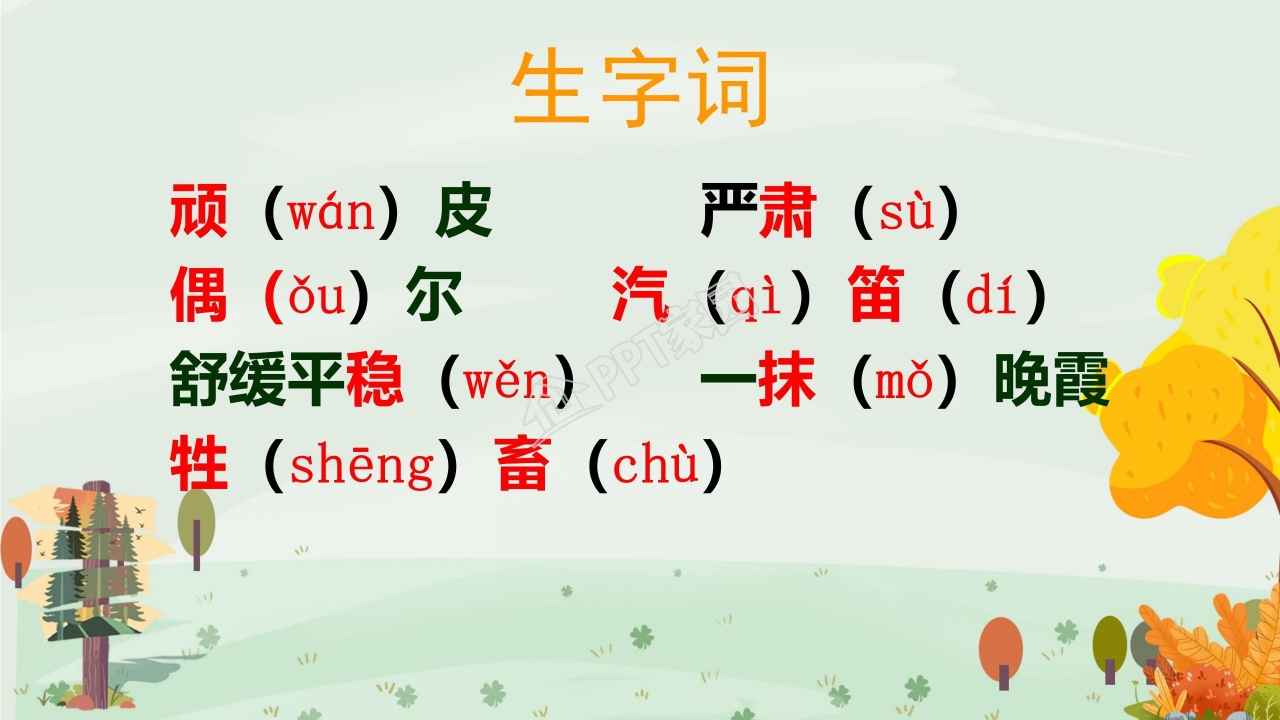 生字词

顽（wán）皮　　严肃（sù）

偶（ǒu）尔　　汽（qì）笛（dí）

舒缓平稳（wěn）　　一抹（mǒ）晚霞

牲（shēng）畜（chù）

PPT家园